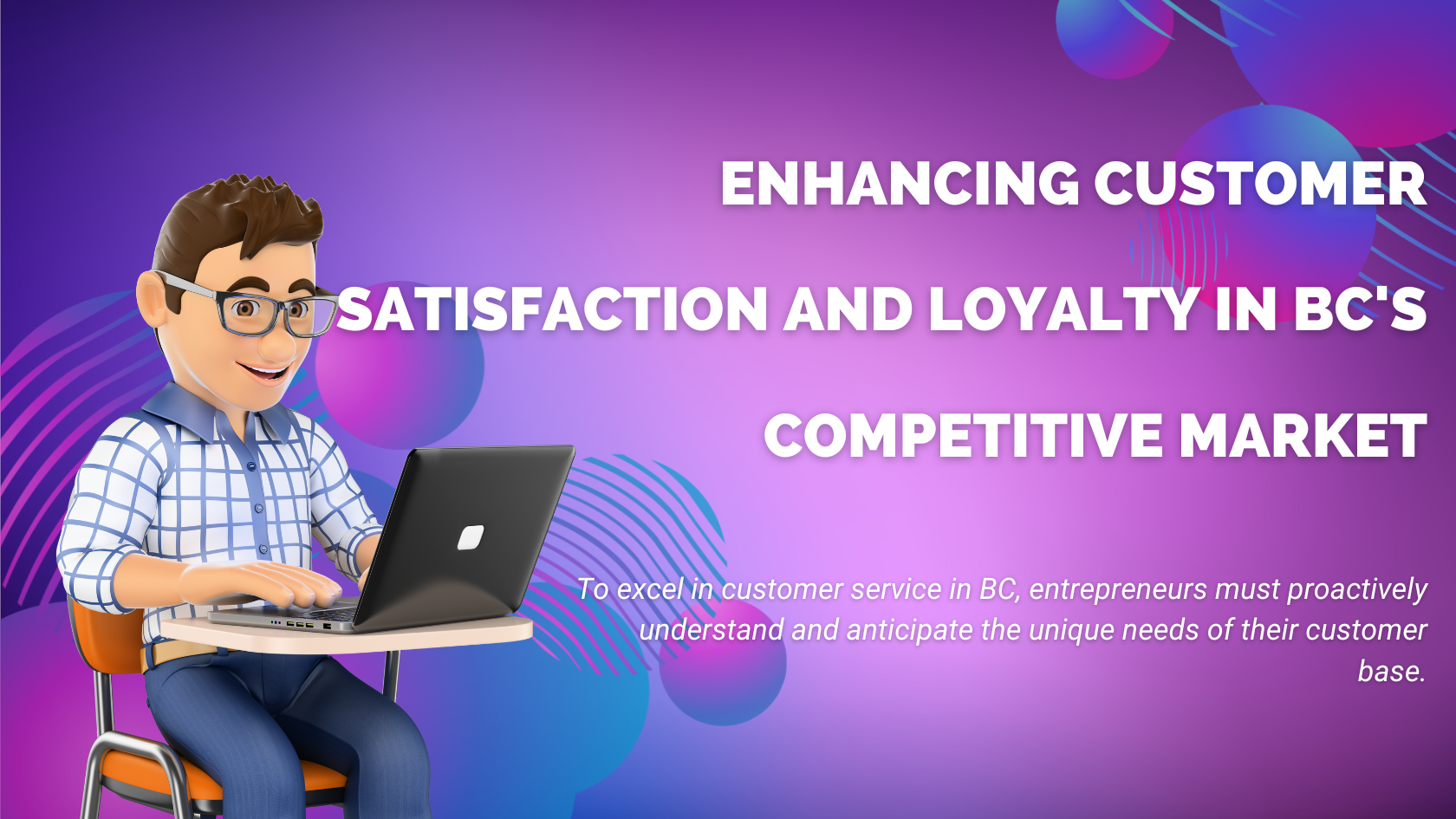 ENHANCING CUSTOMER SATISFACTION AND LOYALTY IN BC'S COMPETITIVE MARKET

To excel in customer service in BC, entrepreneurs must proactively understand and anticipate the unique needs of their customer base.